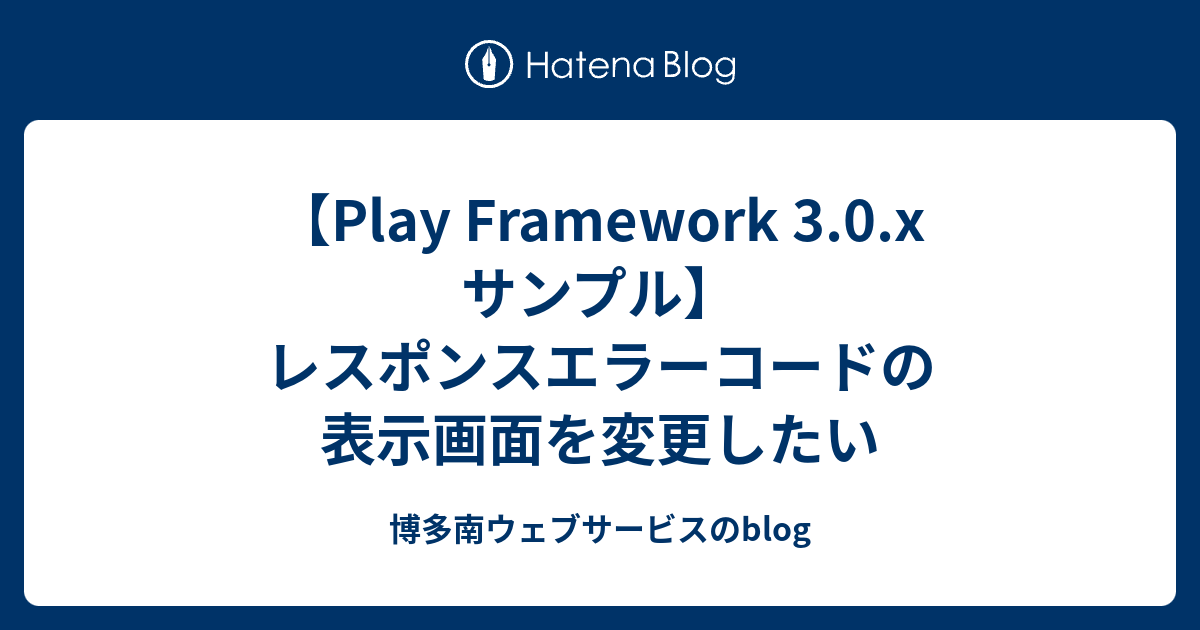 Hatena Blog

【Play Framework 3.0.x サンプル】レスポンスエラーコードの表示画面を変更したい

博多南ウェブサービスのblog